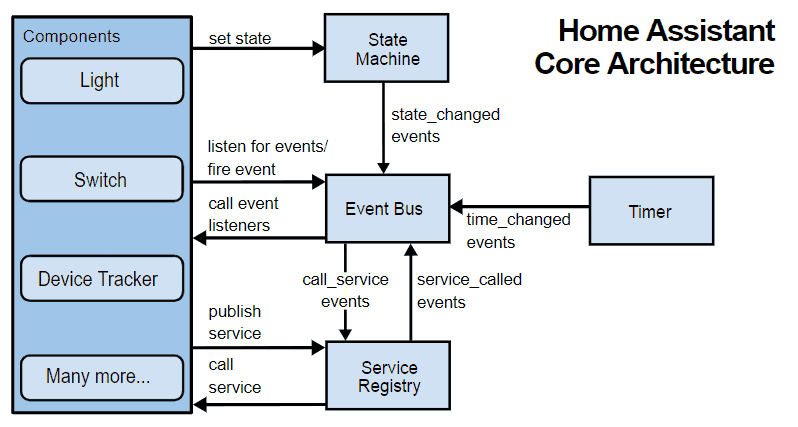 Home Assistant Core Architecture

Components

Light

Switch

Device Tracker

Many more...

set state

State Machine

state_changed events

listen for events/ fire event

call event listeners

Event Bus

time_changed events

Timer

call_service events

service_called events

publish service

call service

Service Registry